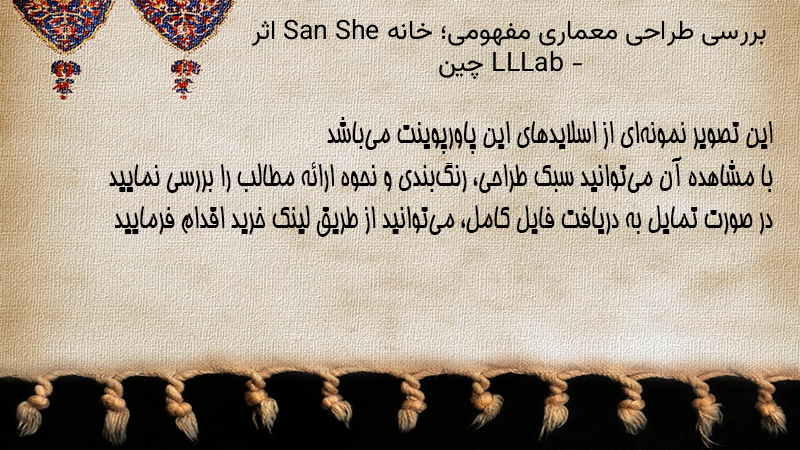 بررسی طراحی معماری مفهومی؛ خانه San She اثر LLLab - چین

این تصویر نمونه‌ای از اسلایدهای این پاورپوینت می‌باشد
با مشاهده آن می‌توانید سبک طراحی، رنگ‌بندی و نحوه ارائه مطالب را بررسی نمایید
در صورت تمایل به دریافت فایل کامل، می‌توانید از طریق لینک خرید اقدام فرمایید